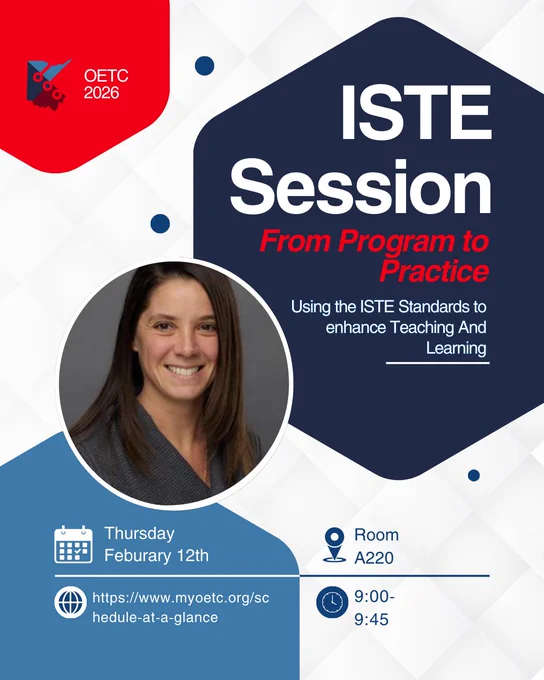 OETC 2026

ISTE Session

From Program to Practice

Using the ISTE Standards to enhance Teaching And Learning

Thursday Feburary 12th

Room A220

https://www.myoetc.org/schedule-at-a-glance

9:00-9:45